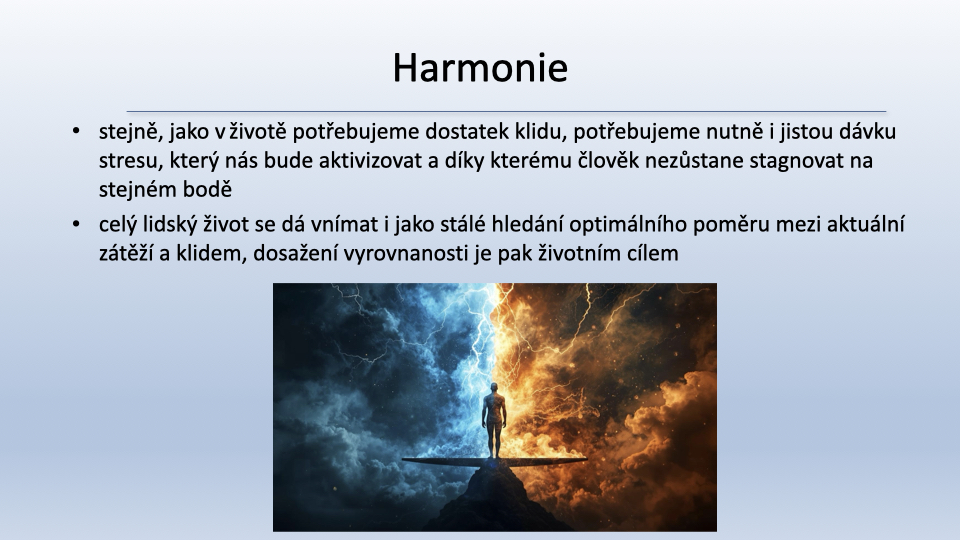 Harmonie

• stejně, jako v životě potřebujeme dostatek klidu, potřebujeme nutně i jistou dávku stresu, který nás bude aktivizovat a díky kterému člověk nezůstane stagnovat na stejném bodě

• celý lidský život se dá vnímat i jako stálé hledání optimálního poměru mezi aktuální zátěží a klidem, dosažení vyrovnanosti je pak životním cílem